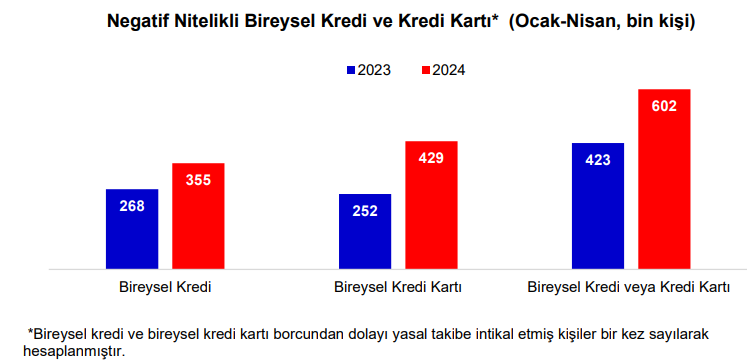 Negatif Nitelikli Bireysel Kredi ve Kredi Kartı* (Ocak-Nisan, bin kişi)

2023 2024

268
355
252
429
423
602

Bireysel Kredi
Bireysel Kredi Kartı
Bireysel Kredi veya Kredi Kartı

*Bireysel kredi ve bireysel kredi kartı borcundan dolayı yasal takibe intikal etmiş kişiler bir kez sayılarak hesaplanmıştır.